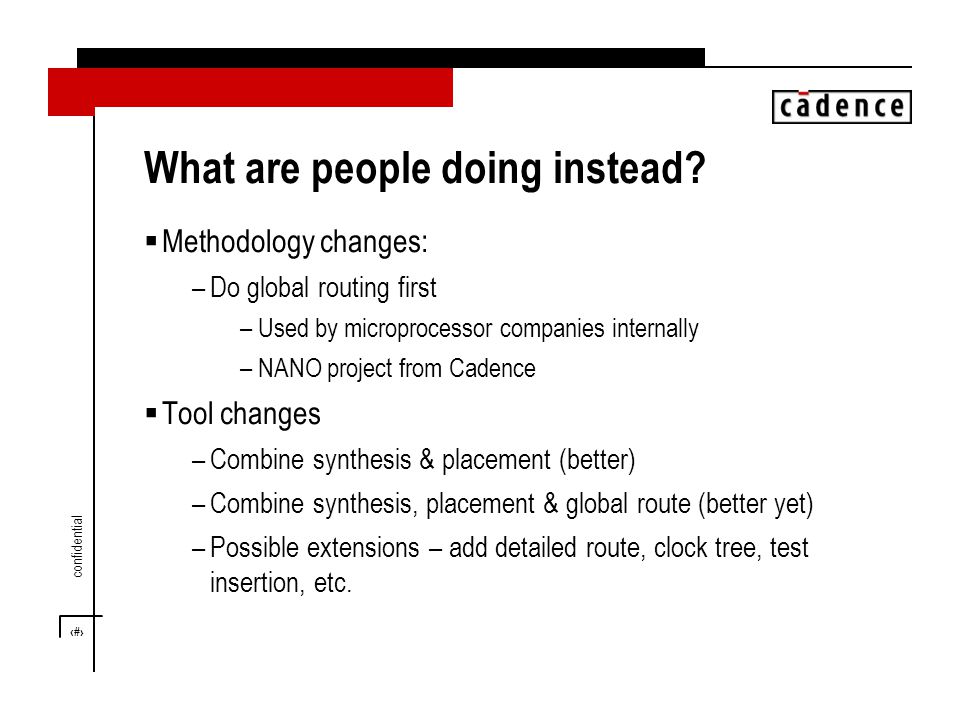 cadence

What are people doing instead?

▪ Methodology changes:

– Do global routing first

– Used by microprocessor companies internally

– NANO project from Cadence

▪ Tool changes

– Combine synthesis & placement (better)

– Combine synthesis, placement & global route (better yet)

– Possible extensions – add detailed route, clock tree, test insertion, etc.

confidential

‹#›